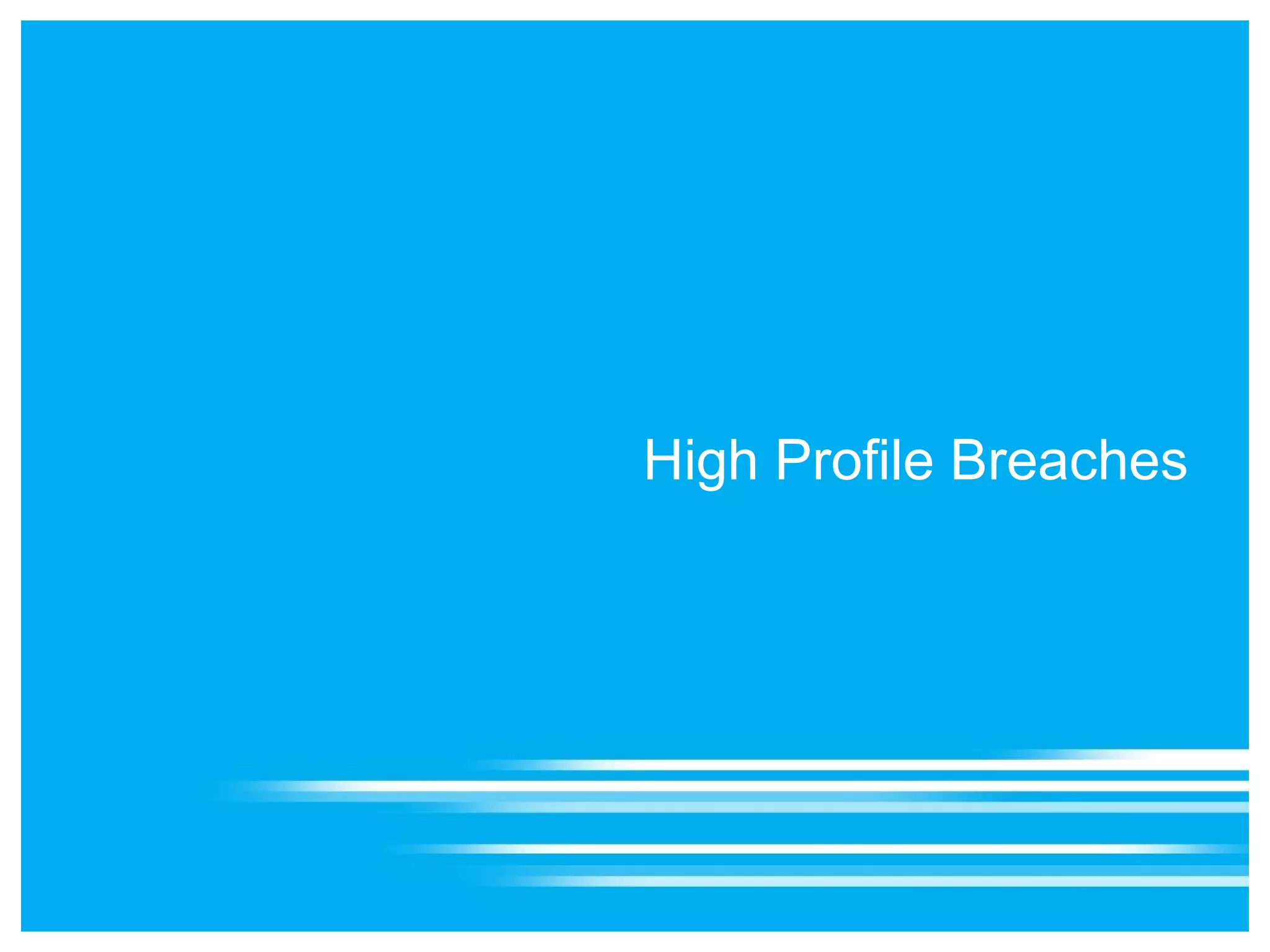 High Profile Breaches